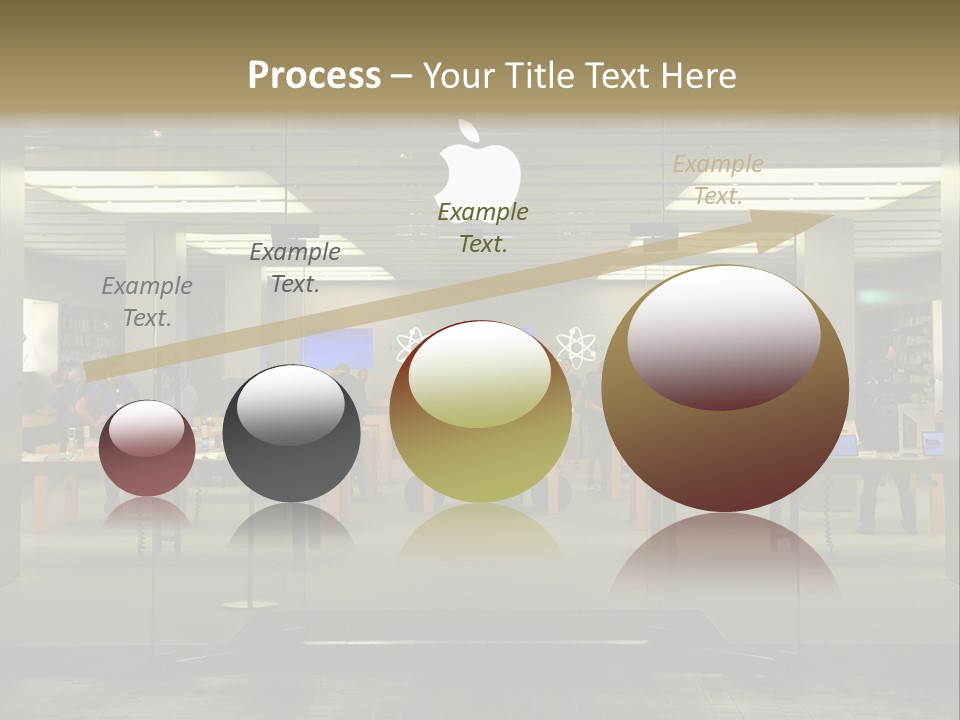 Process – Your Title Text Here

Example Text.

Example Text.

Example Text.

Example Text.